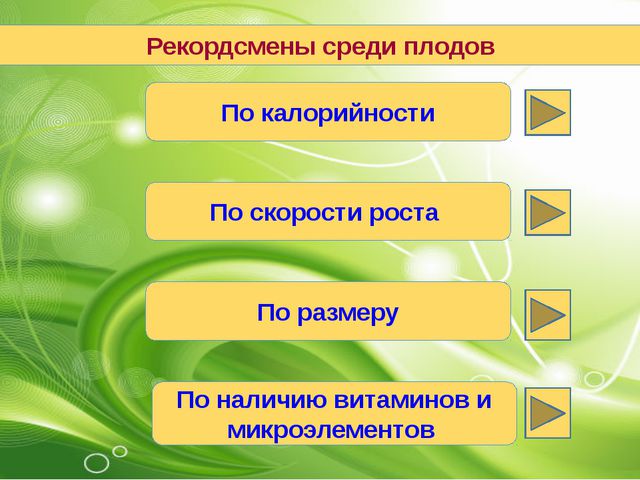 Рекордсмены среди плодов

По калорийности

По скорости роста

По размеру

По наличию витаминов и микроэлементов